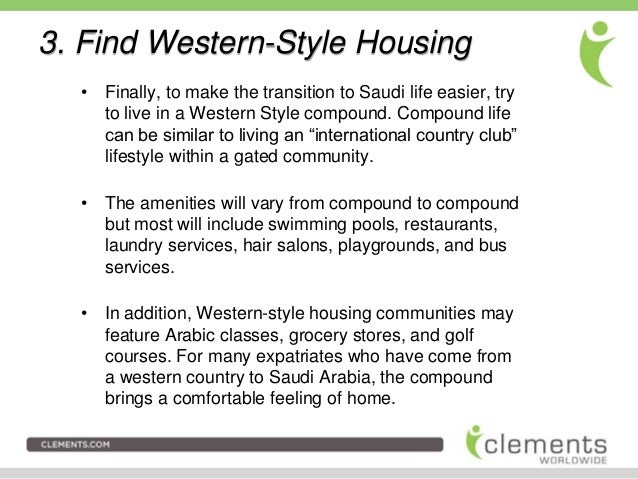 3. Find Western-Style Housing

• Finally, to make the transition to Saudi life easier, try to live in a Western Style compound. Compound life can be similar to living an “international country club” lifestyle within a gated community.

• The amenities will vary from compound to compound but most will include swimming pools, restaurants, laundry services, hair salons, playgrounds, and bus services.

• In addition, Western-style housing communities may feature Arabic classes, grocery stores, and golf courses. For many expatriates who have come from a western country to Saudi Arabia, the compound brings a comfortable feeling of home.

CLEMENTS.COM

clements WORLDWIDE